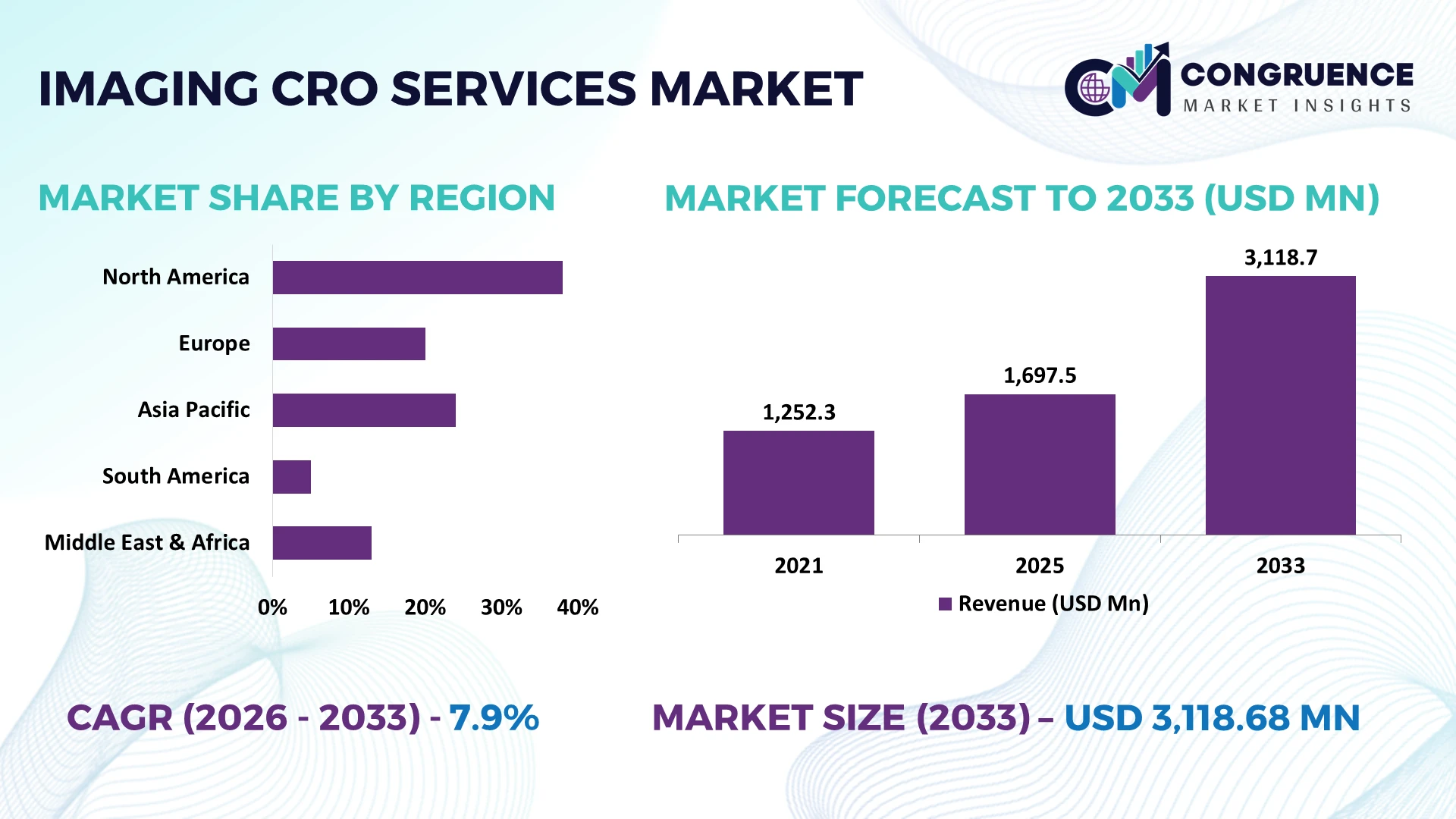 IMAGING CRO SERVICES MARKET

CM CONGRUENCE
MARKET INSIGHTS

MARKET SHARE BY REGION

North America
Europe
Asia Pacific
South America
Middle East & Africa

0% 10% 20% 30% 40%

MARKET FORECAST TO 2033 (USD MN)

1,252.3
1,697.5
3,118.7

2021 2025 2033

Revenue (USD Mn)

CAGR (2026 - 2033) - 7.9%

MARKET SIZE (2033) – USD 3,118.68 MN